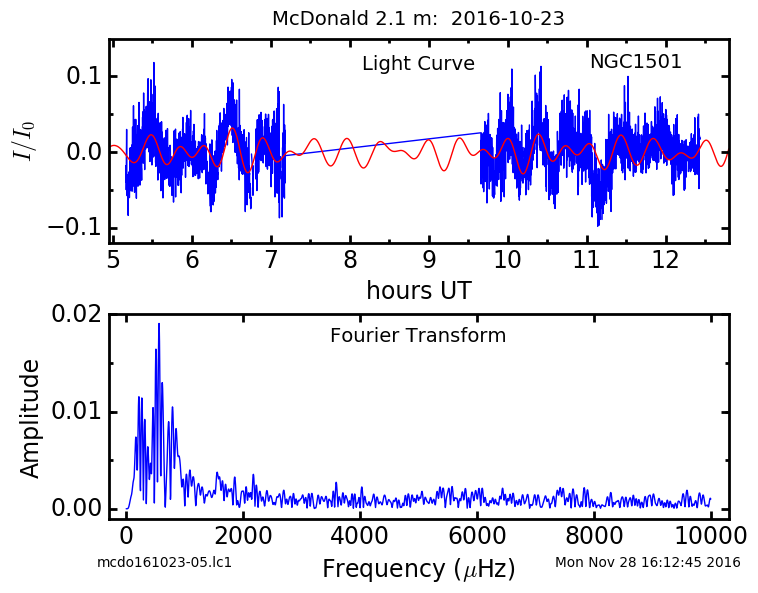 McDonald 2.1 m: 2016-10-23

Light Curve

NGC1501

$I/I_0$

0.1

0.0

−0.1

5 6 7 8 9 10 11 12

hours UT

Fourier Transform

Amplitude

0.02

0.01

0.00

0 2000 4000 6000 8000 10000

Frequency ($\mu$Hz)

mcdo161023-05.lc1

Mon Nov 28 16:12:45 2016